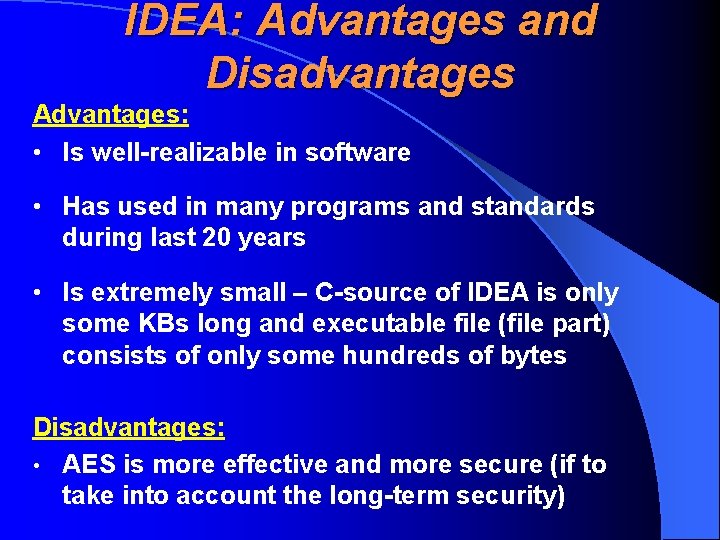 IDEA: Advantages and Disadvantages

Advantages:

• Is well-realizable in software

• Has used in many programs and standards during last 20 years

• Is extremely small – C-source of IDEA is only some KBs long and executable file (file part) consists of only some hundreds of bytes

Disadvantages:

• AES is more effective and more secure (if to take into account the long-term security)